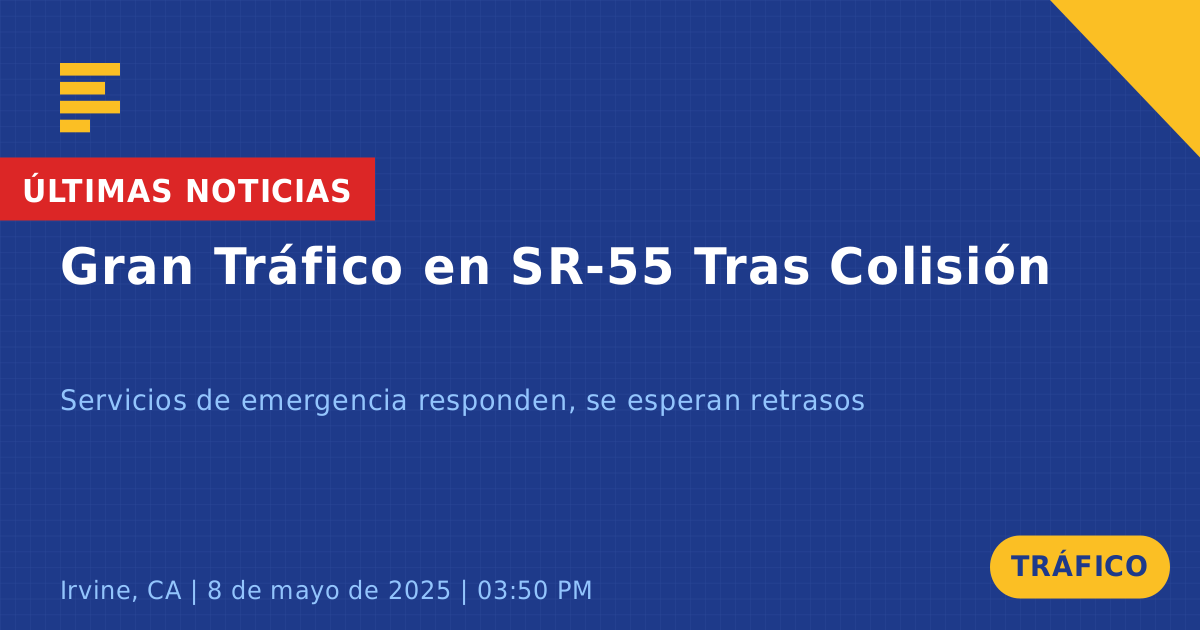 ÚLTIMAS NOTICIAS

Gran Tráfico en SR-55 Tras Colisión

Servicios de emergencia responden, se esperan retrasos

Irvine, CA | 8 de mayo de 2025 | 03:50 PM

TRÁFICO